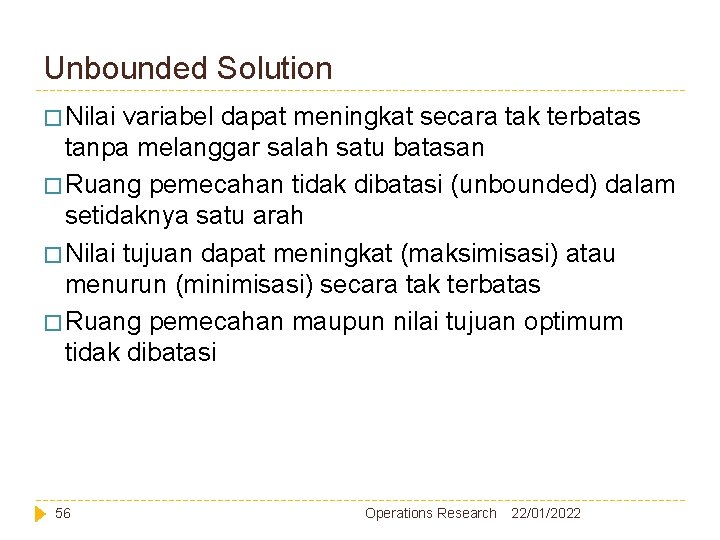 Unbounded Solution

□ Nilai variabel dapat meningkat secara tak terbatas tanpa melanggar salah satu batasan

□ Ruang pemecahan tidak dibatasi (unbounded) dalam setidaknya satu arah

□ Nilai tujuan dapat meningkat (maksimisasi) atau menurun (minimisasi) secara tak terbatas

□ Ruang pemecahan maupun nilai tujuan optimum tidak dibatasi

56 Operations Research 22/01/2022